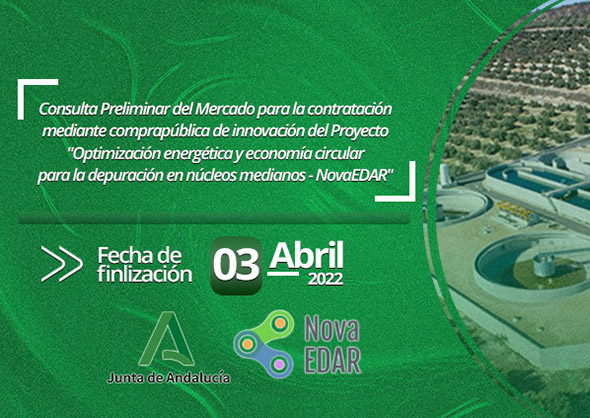 Consulta Preliminar del Mercado para la contratación mediante comprapública de innovación del Proyecto "Optimización energética y economía circular para la depuración en núcleos medianos - NovaEDAR"

Fecha de finlización

03 Abril 2022

Junta de Andalucía

Nova EDAR